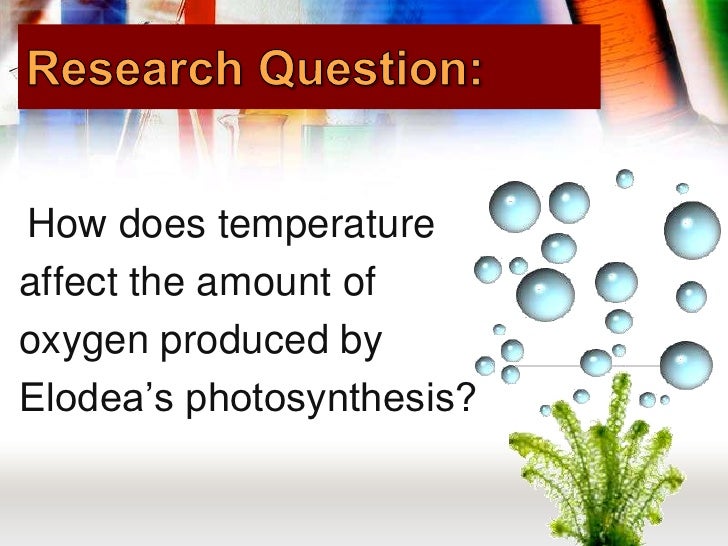 Research Question:

How does temperature affect the amount of oxygen produced by Elodea’s photosynthesis?